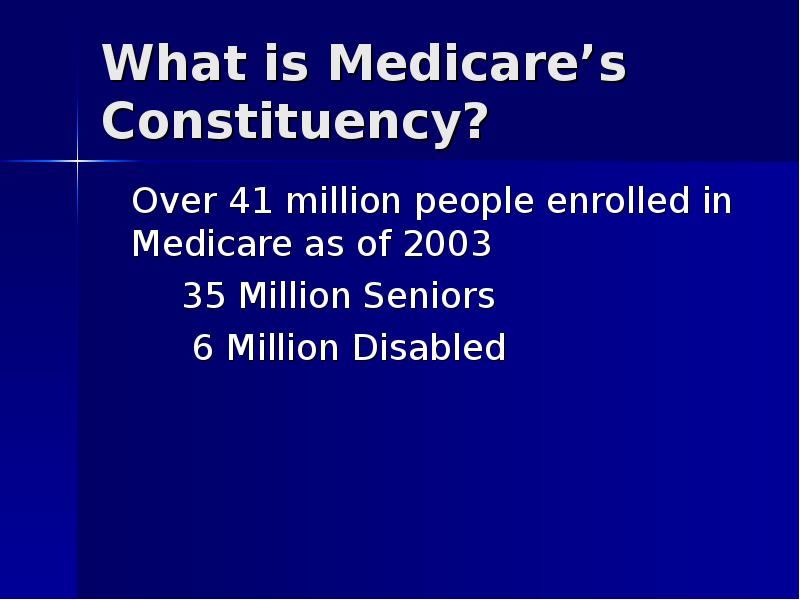 What is Medicare’s Constituency?

Over 41 million people enrolled in Medicare as of 2003

35 Million Seniors

6 Million Disabled